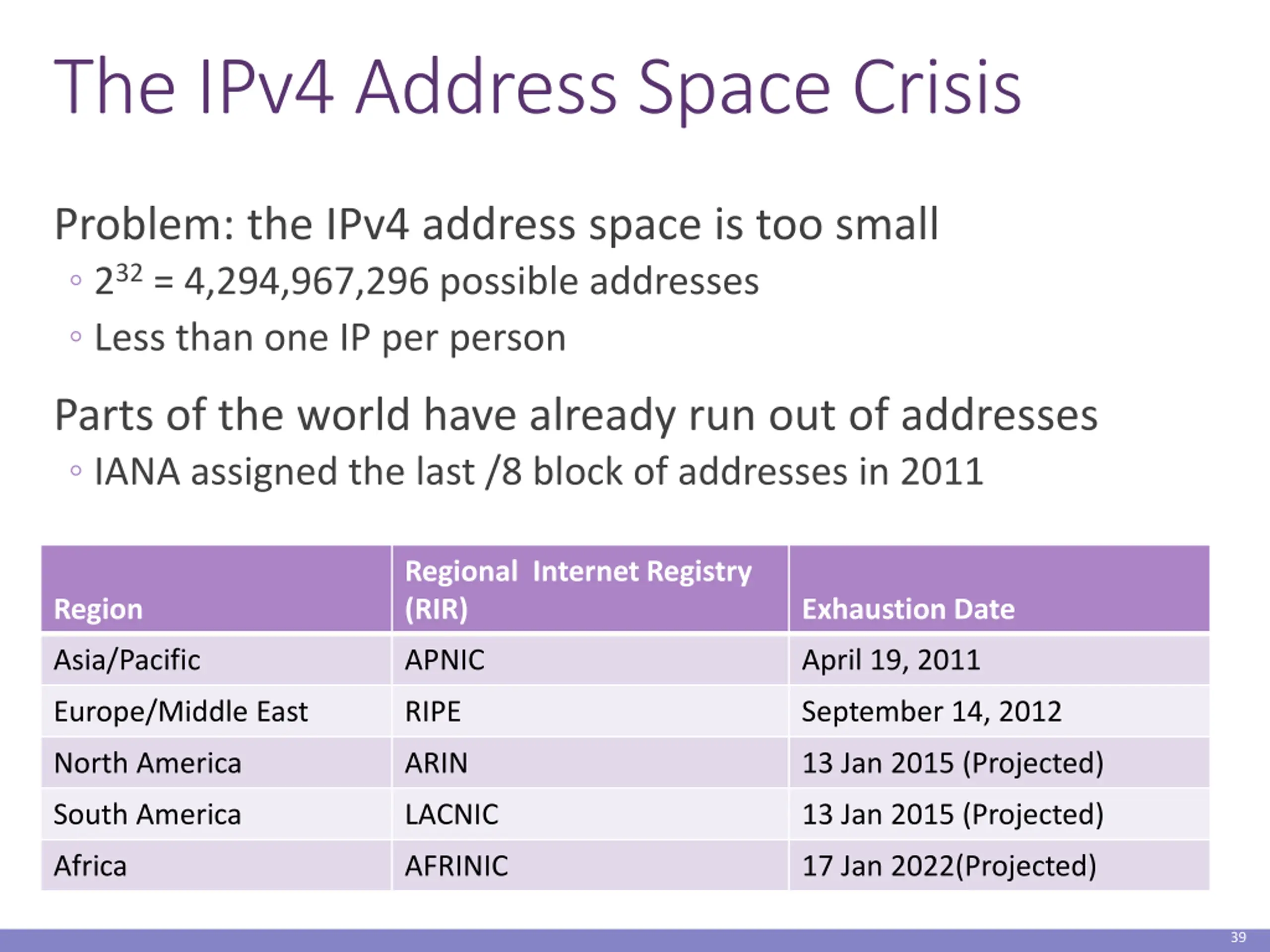 The IPv4 Address Space Crisis

Problem: the IPv4 address space is too small

◦ $2^{32}$ = 4,294,967,296 possible addresses

◦ Less than one IP per person

Parts of the world have already run out of addresses

◦ IANA assigned the last /8 block of addresses in 2011

| Region | Regional Internet Registry (RIR) | Exhaustion Date |
|---|---|---|
| Asia/Pacific | APNIC | April 19, 2011 |
| Europe/Middle East | RIPE | September 14, 2012 |
| North America | ARIN | 13 Jan 2015 (Projected) |
| South America | LACNIC | 13 Jan 2015 (Projected) |
| Africa | AFRINIC | 17 Jan 2022(Projected) |

39